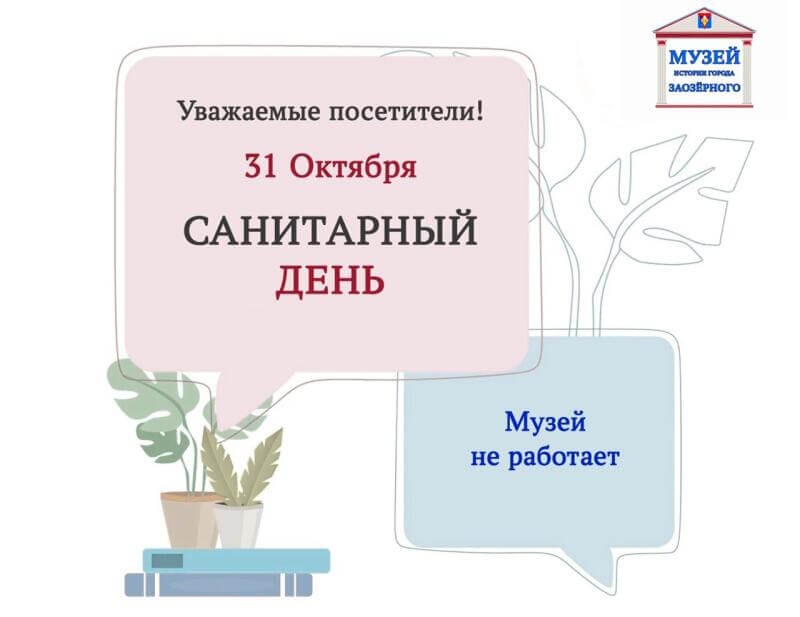 МУЗЕЙ
ИСТОРИИ ГОРОДА
ЗАОЗЁРНОГО

Уважаемые посетители!

31 Октября

САНИТАРНЫЙ ДЕНЬ

Музей не работает